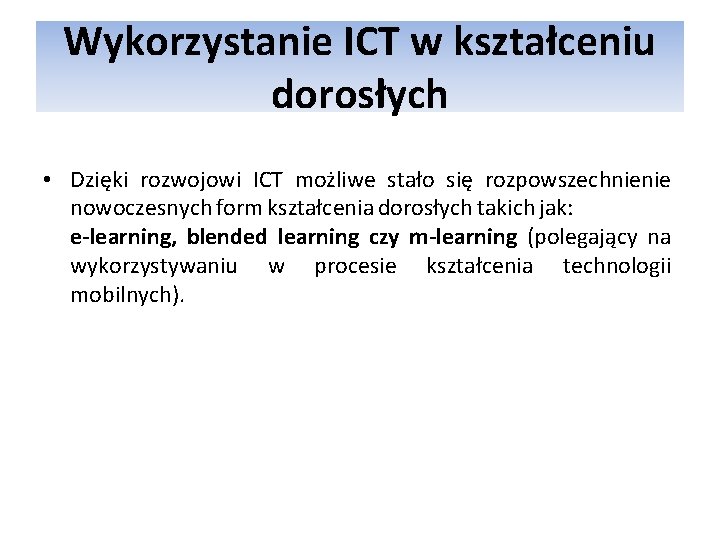 Wykorzystanie ICT w kształceniu dorosłych

• Dzięki rozwojowi ICT możliwe stało się rozpowszechnienie nowoczesnych form kształcenia dorosłych takich jak: e-learning, blended learning czy m-learning (polegający na wykorzystywaniu w procesie kształcenia technologii mobilnych).